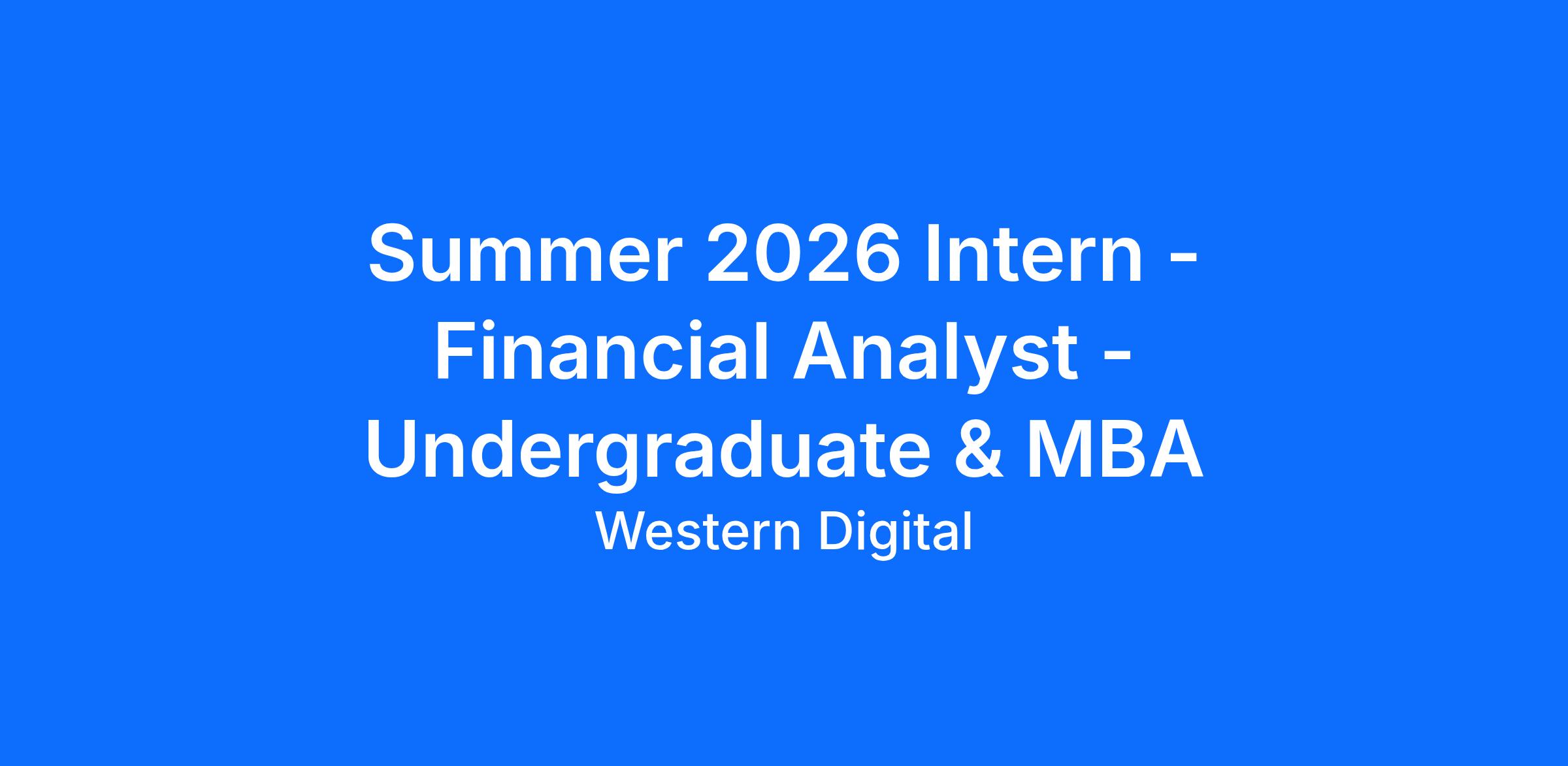 Summer 2026 Intern - Financial Analyst - Undergraduate & MBA

Western Digital